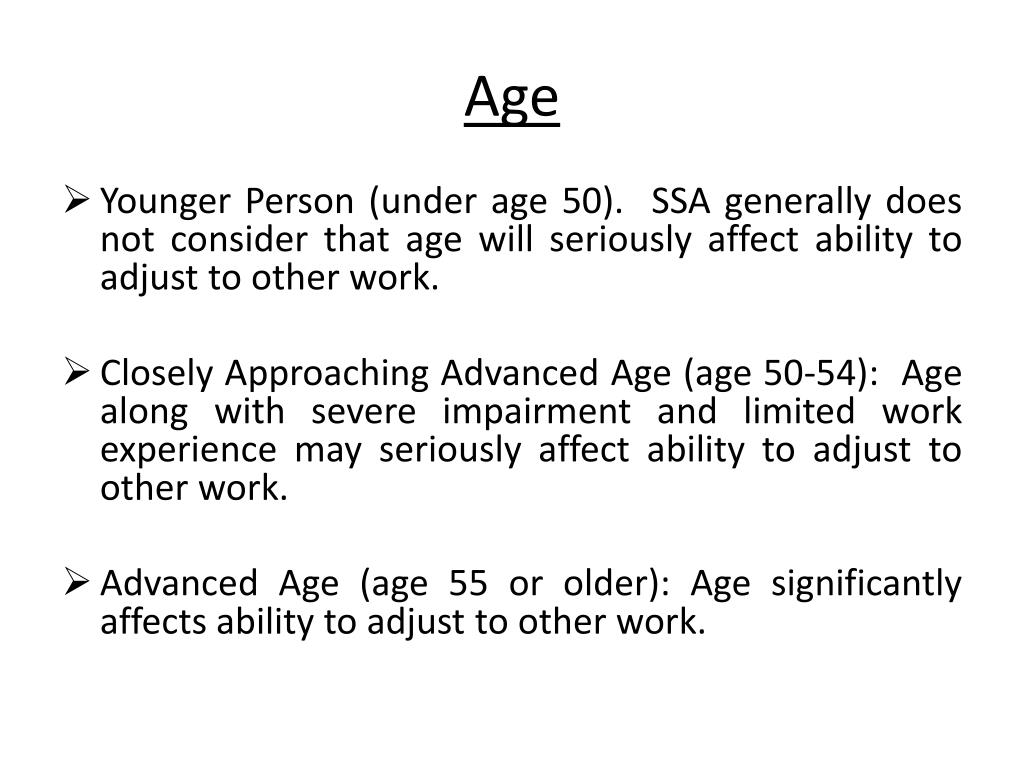 Age

➢ Younger Person (under age 50). SSA generally does not consider that age will seriously affect ability to adjust to other work.

➢ Closely Approaching Advanced Age (age 50-54): Age along with severe impairment and limited work experience may seriously affect ability to adjust to other work.

➢ Advanced Age (age 55 or older): Age significantly affects ability to adjust to other work.